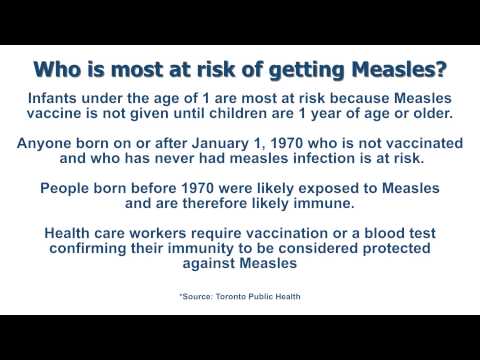 Who is most at risk of getting Measles?

Infants under the age of 1 are most at risk because Measles vaccine is not given until children are 1 year of age or older.

Anyone born on or after January 1, 1970 who is not vaccinated and who has never had measles infection is at risk.

People born before 1970 were likely exposed to Measles and are therefore likely immune.

Health care workers require vaccination or a blood test confirming their immunity to be considered protected against Measles

*Source: Toronto Public Health